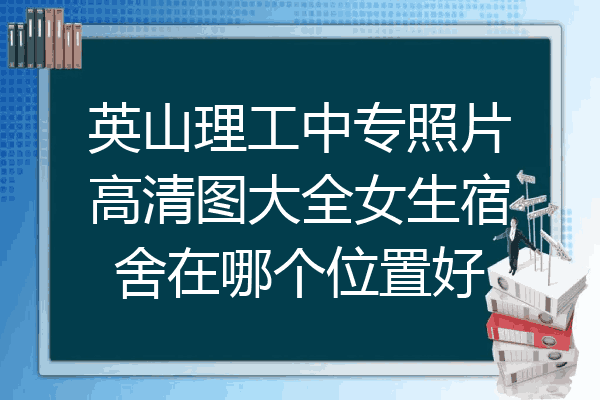 英山理工中专照片高清图大全女生宿舍在哪个位置好